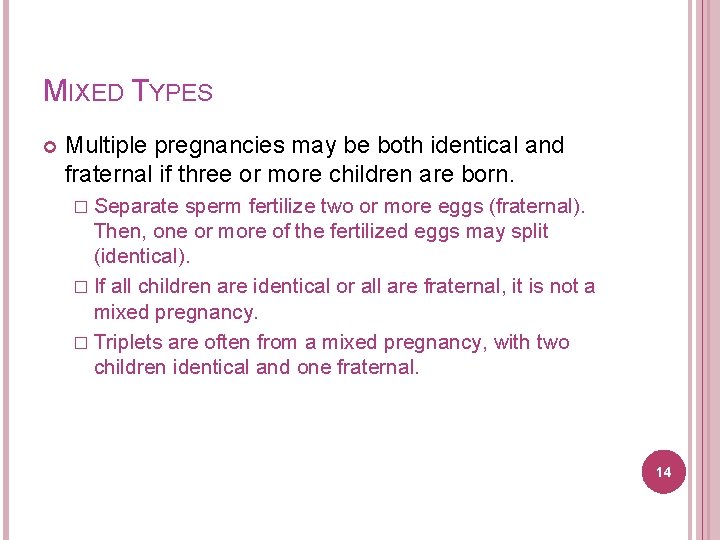 MIXED TYPES

Multiple pregnancies may be both identical and fraternal if three or more children are born.

□ Separate sperm fertilize two or more eggs (fraternal). Then, one or more of the fertilized eggs may split (identical).

□ If all children are identical or all are fraternal, it is not a mixed pregnancy.

□ Triplets are often from a mixed pregnancy, with two children identical and one fraternal.

14